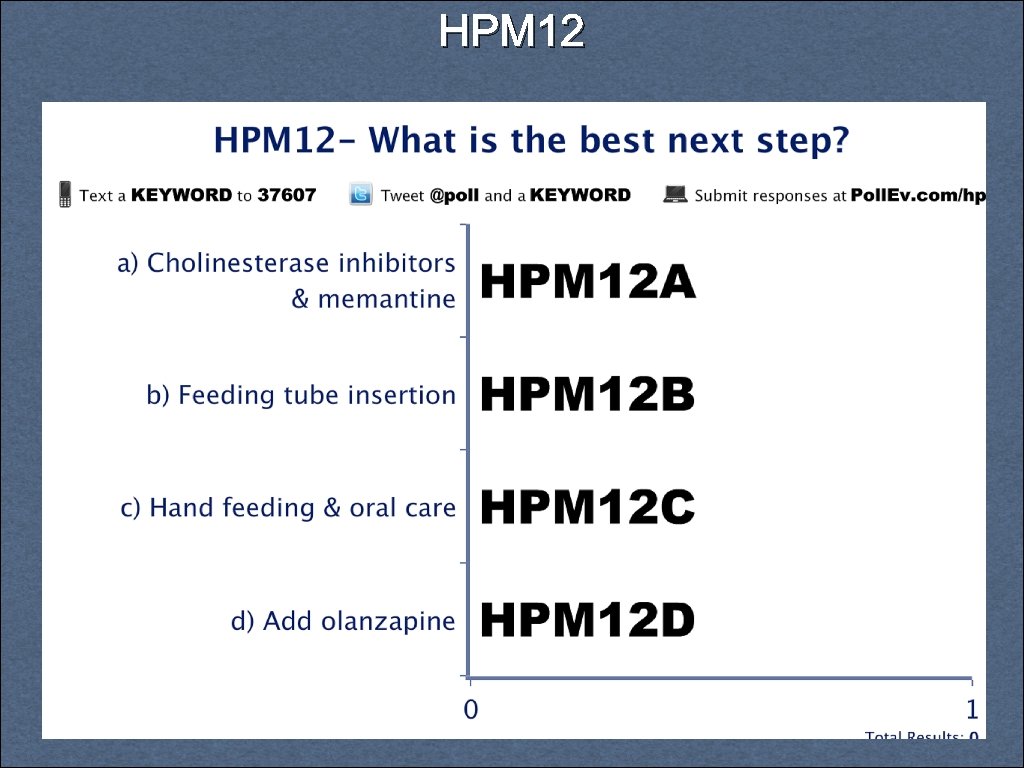 HPM12

HPM12- What is the best next step?

Text a KEYWORD to 37607 Tweet @poll and a KEYWORD Submit responses at PollEv.com/hp

a) Cholinesterase inhibitors & memantine
HPM12A

b) Feeding tube insertion
HPM12B

c) Hand feeding & oral care
HPM12C

d) Add olanzapine
HPM12D

0
1

Total Results: 0